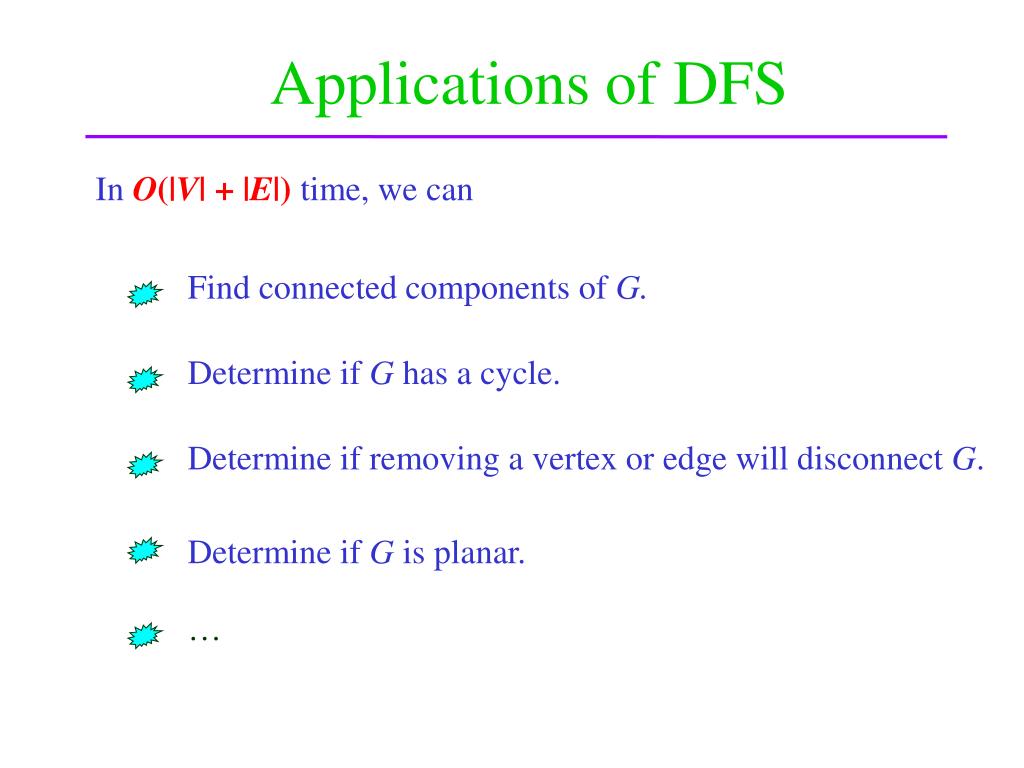 Applications of DFS

In $O(|V| + |E|)$ time, we can

Find connected components of $G$.

Determine if $G$ has a cycle.

Determine if removing a vertex or edge will disconnect $G$.

Determine if $G$ is planar.

…